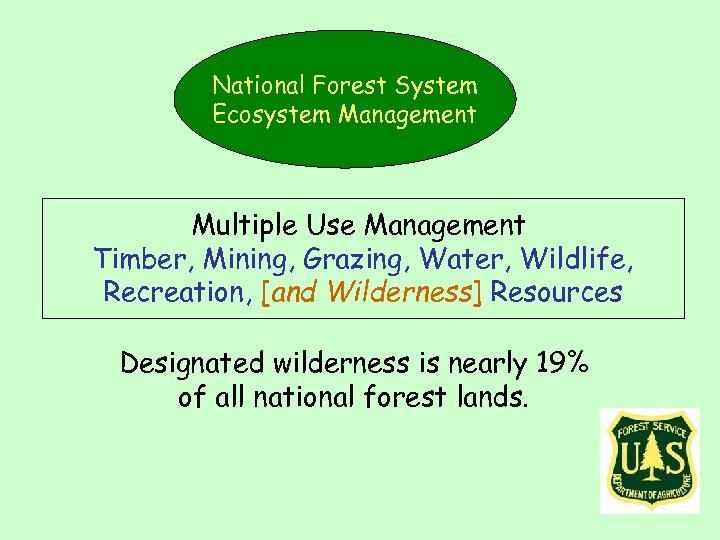 National Forest System
Ecosystem Management

Multiple Use Management
Timber, Mining, Grazing, Water, Wildlife, Recreation, [and Wilderness] Resources

Designated wilderness is nearly 19% of all national forest lands.

FOREST SERVICE
U S
DEPARTMENT OF AGRICULTURE